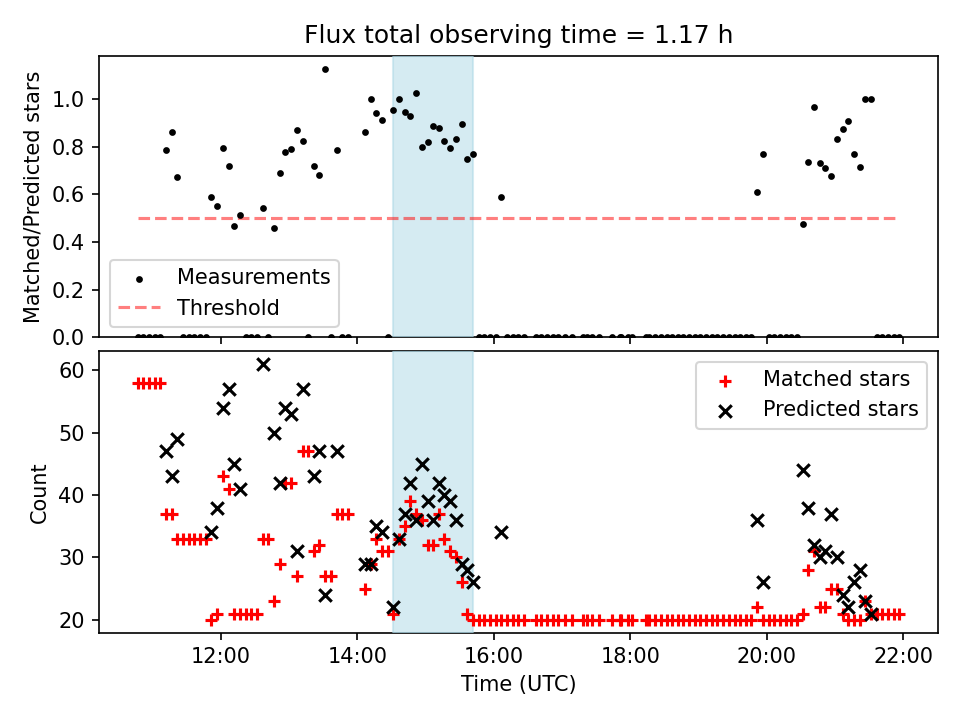 Flux total observing time = 1.17 h

Matched/Predicted stars

1.0
0.8
0.6
0.4
0.2
0.0

Measurements
Threshold

Count

60
50
40
30
20

Matched stars
Predicted stars

12:00
14:00
16:00
18:00
20:00
22:00

Time (UTC)